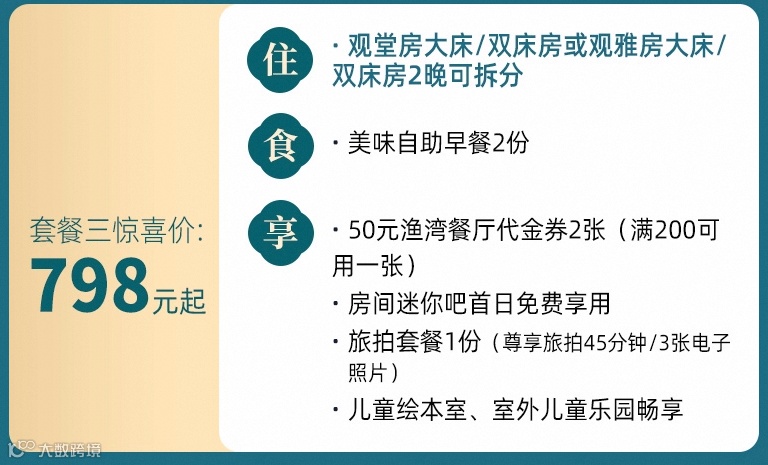 套餐三惊喜价:
798元起

住
· 观堂房大床/双床房或观雅房大床/双床房2晚可拆分

食
· 美味自助早餐2份

享
· 50元渔湾餐厅代金券2张（满200可用一张）
· 房间迷你吧首日免费享用
· 旅拍套餐1份（尊享旅拍45分钟/3张电子照片）
· 儿童绘本室、室外儿童乐园畅享

大数跨境